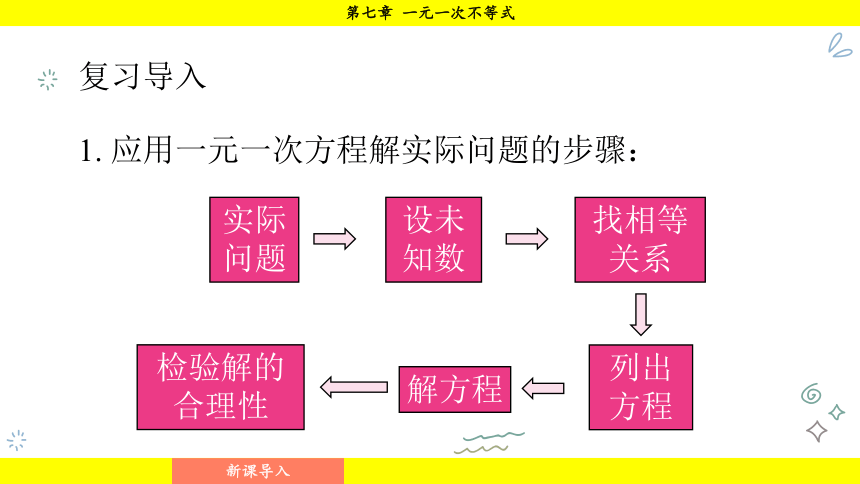 第七章　一元一次不等式

复习导入

1. 应用一元一次方程解实际问题的步骤：

实际问题

设未知数

找相等关系

列出方程

解方程

检验解的合理性

新课导入